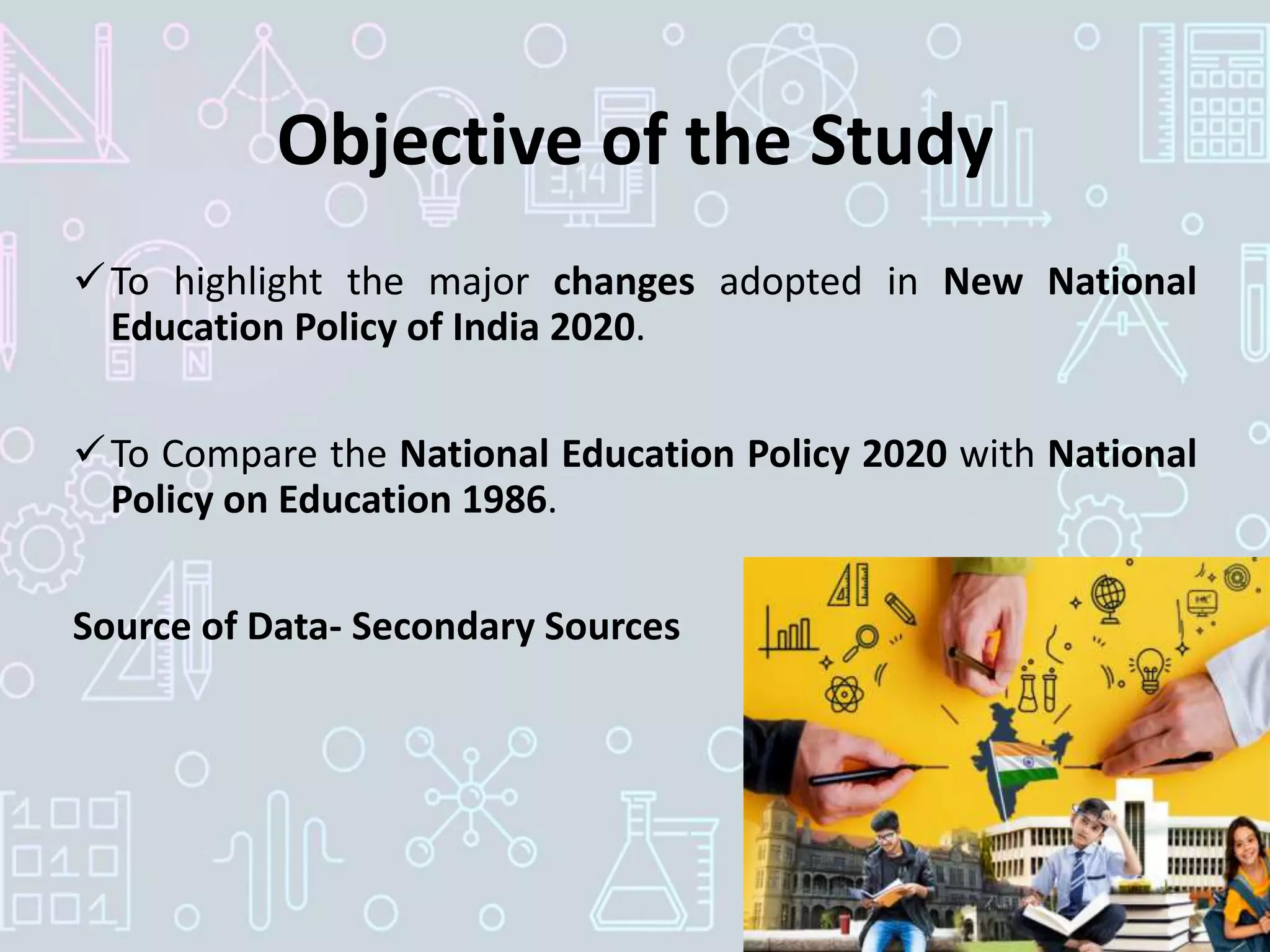 Objective of the Study

✓ To highlight the major changes adopted in New National Education Policy of India 2020.

✓ To Compare the National Education Policy 2020 with National Policy on Education 1986.

Source of Data- Secondary Sources